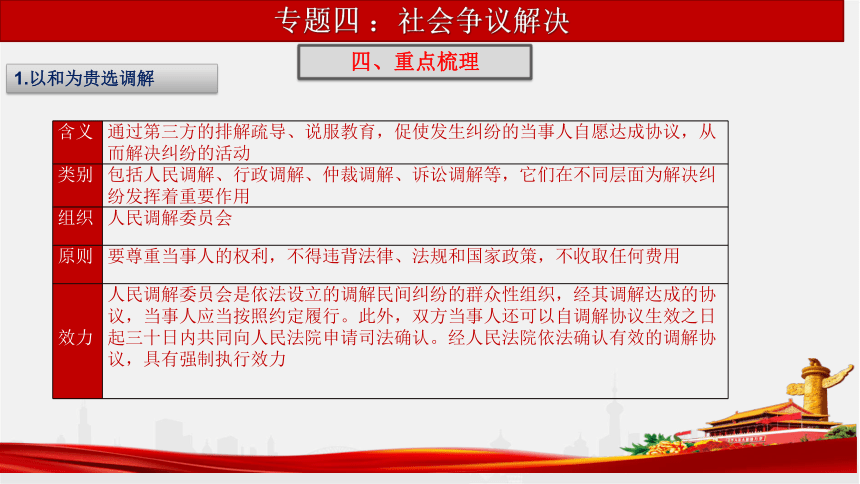 专题四：社会争议解决

四、重点梳理

1.以和为贵选调解

| 含义 | 通过第三方的排解疏导、说服教育，促使发生纠纷的当事人自愿达成协议，从而解决纠纷的活动 |
|---|---|
| 类别 | 包括人民调解、行政调解、仲裁调解、诉讼调解等，它们在不同层面为解决纠纷发挥着重要作用 |
| 组织 | 人民调解委员会 |
| 原则 | 要尊重当事人的权利，不得违背法律、法规和国家政策，不收取任何费用 |
| 效力 | 人民调解委员会是依法设立的调解民间纠纷的群众性组织，经其调解达成的协议，当事人应当按照约定履行。此外，双方当事人还可以自调解协议生效之日起三十日内共同向人民法院申请司法确认。经人民法院依法确认有效的调解协议，具有强制执行效力 |